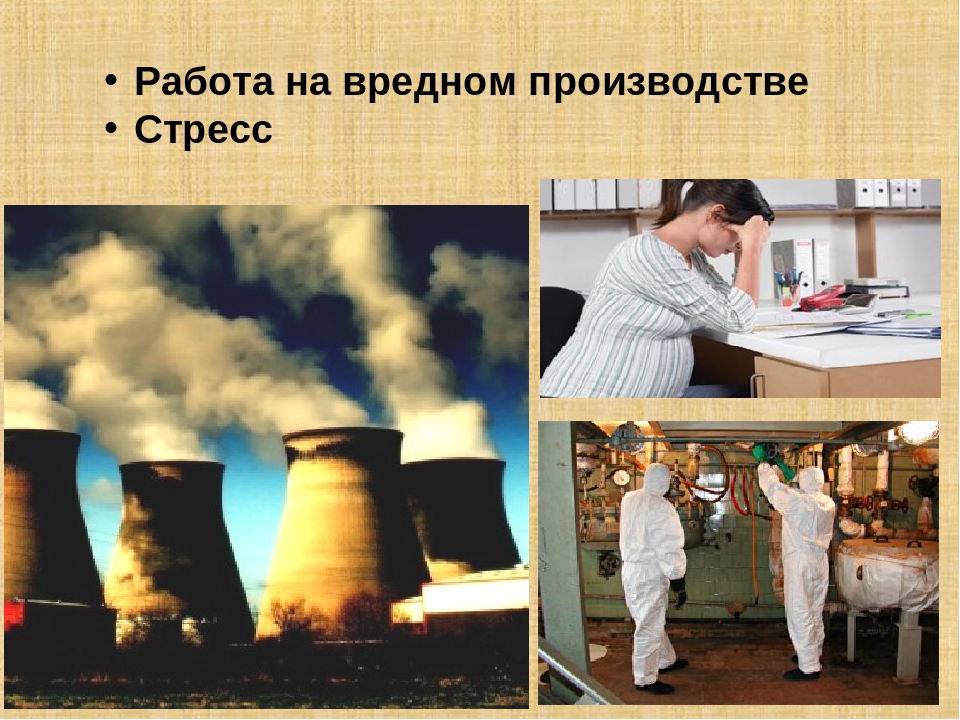 • Работа на вредном производстве
• Стресс